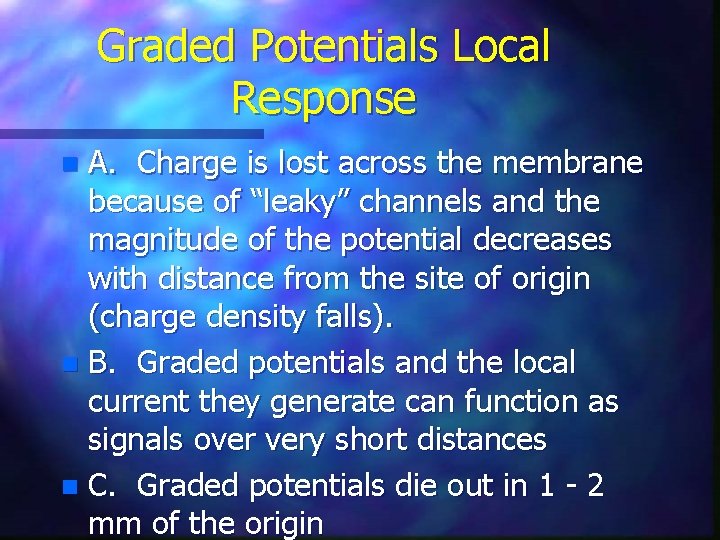 Graded Potentials Local Response

A. Charge is lost across the membrane because of “leaky” channels and the magnitude of the potential decreases with distance from the site of origin (charge density falls).

B. Graded potentials and the local current they generate can function as signals over very short distances

C. Graded potentials die out in 1 - 2 mm of the origin